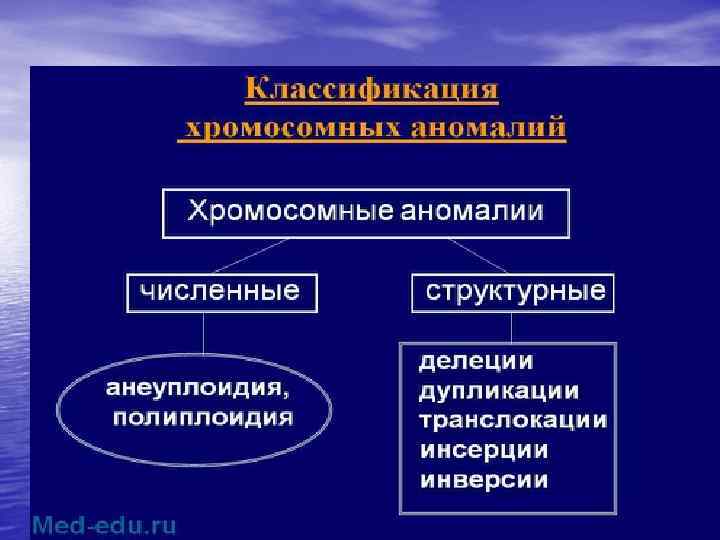 Классификация хромосомных аномалий

Хромосомные аномалии

численные

структурные

анеуплоидия, полиплоидия

делеции
дупликации
транслокации
инсерции
инверсии

Med-edu.ru